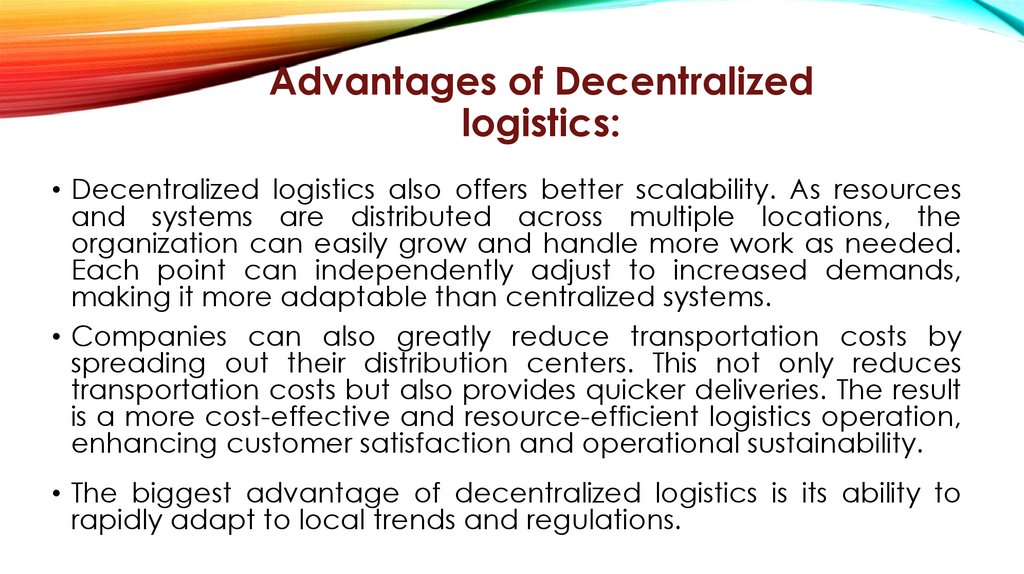 Advantages of Decentralized logistics:

• Decentralized logistics also offers better scalability. As resources and systems are distributed across multiple locations, the organization can easily grow and handle more work as needed. Each point can independently adjust to increased demands, making it more adaptable than centralized systems.

• Companies can also greatly reduce transportation costs by spreading out their distribution centers. This not only reduces transportation costs but also provides quicker deliveries. The result is a more cost-effective and resource-efficient logistics operation, enhancing customer satisfaction and operational sustainability.

• The biggest advantage of decentralized logistics is its ability to rapidly adapt to local trends and regulations.